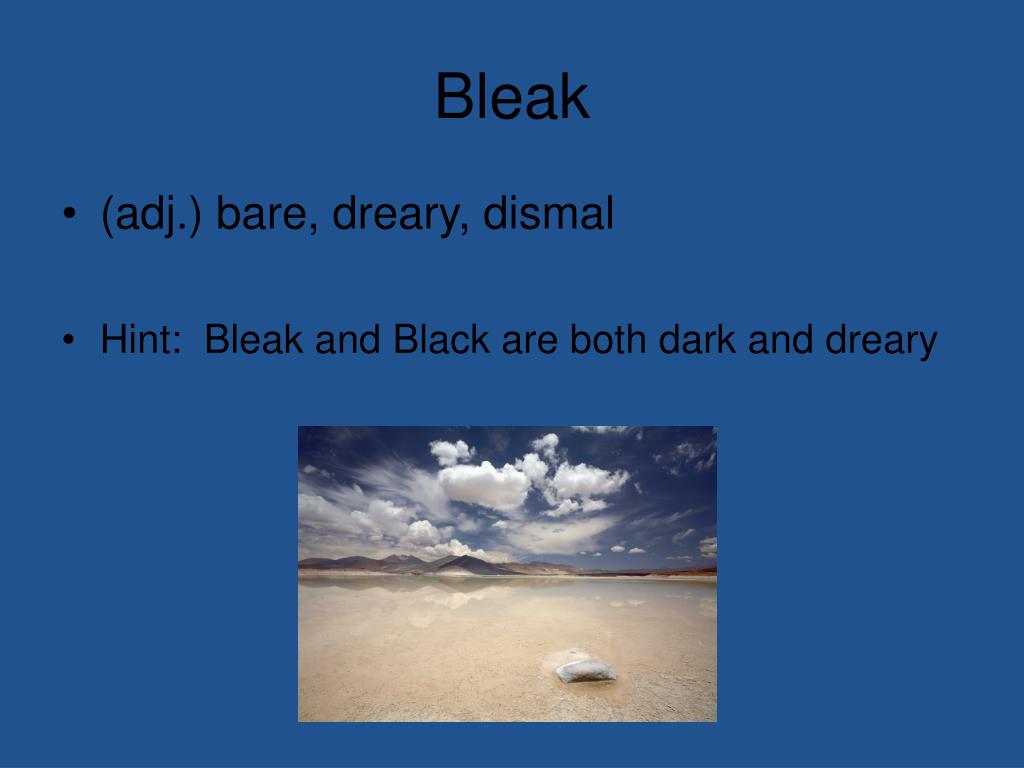 Bleak

• (adj.) bare, dreary, dismal

• Hint: Bleak and Black are both dark and dreary